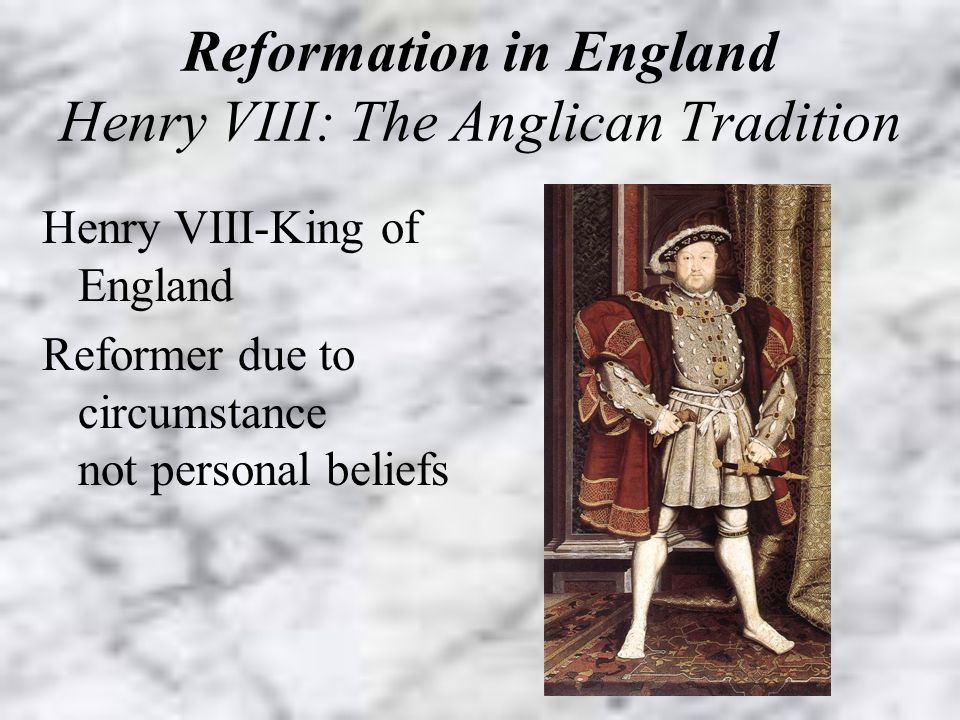 Reformation in England
Henry VIII: The Anglican Tradition

Henry VIII-King of England

Reformer due to circumstance not personal beliefs